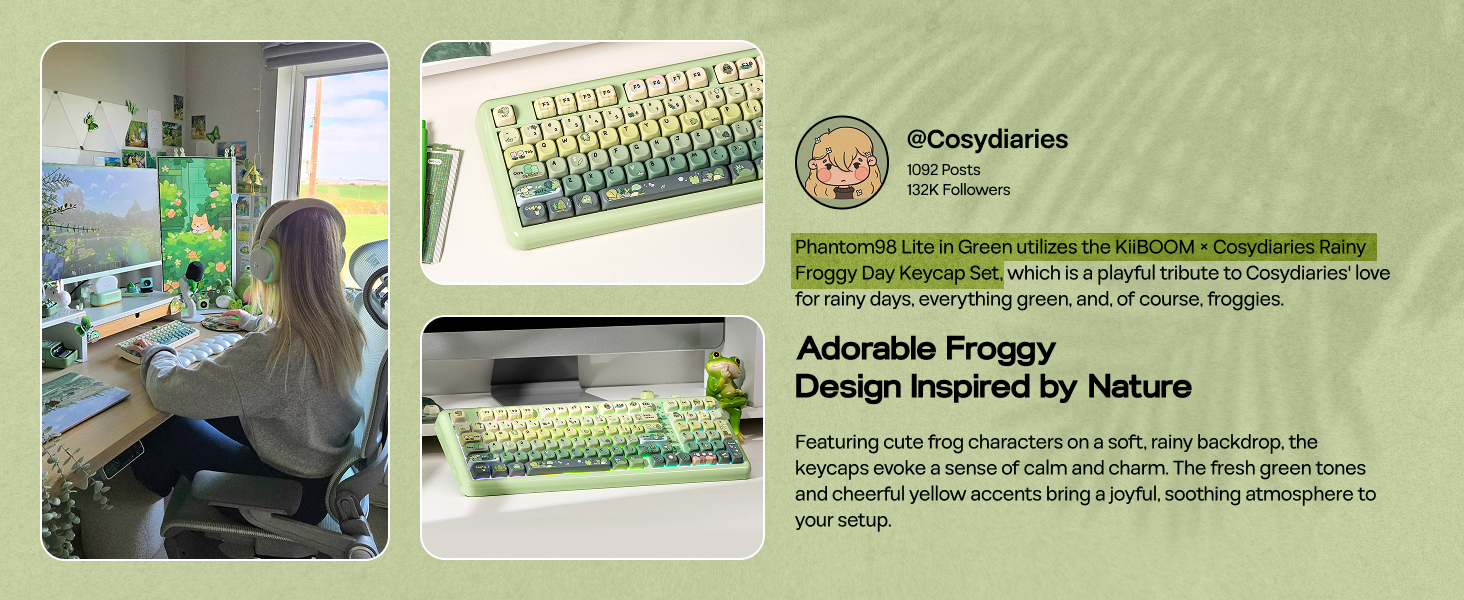 @Cosydiaries
1092 Posts
132K Followers

Phantom98 Lite in Green utilizes the KiiBOOM × Cosydiaries Rainy Froggy Day Keycap Set, which is a playful tribute to Cosydiaries' love for rainy days, everything green, and, of course, froggies.

Adorable Froggy
Design Inspired by Nature

Featuring cute frog characters on a soft, rainy backdrop, the keycaps evoke a sense of calm and charm. The fresh green tones and cheerful yellow accents bring a joyful, soothing atmosphere to your setup.